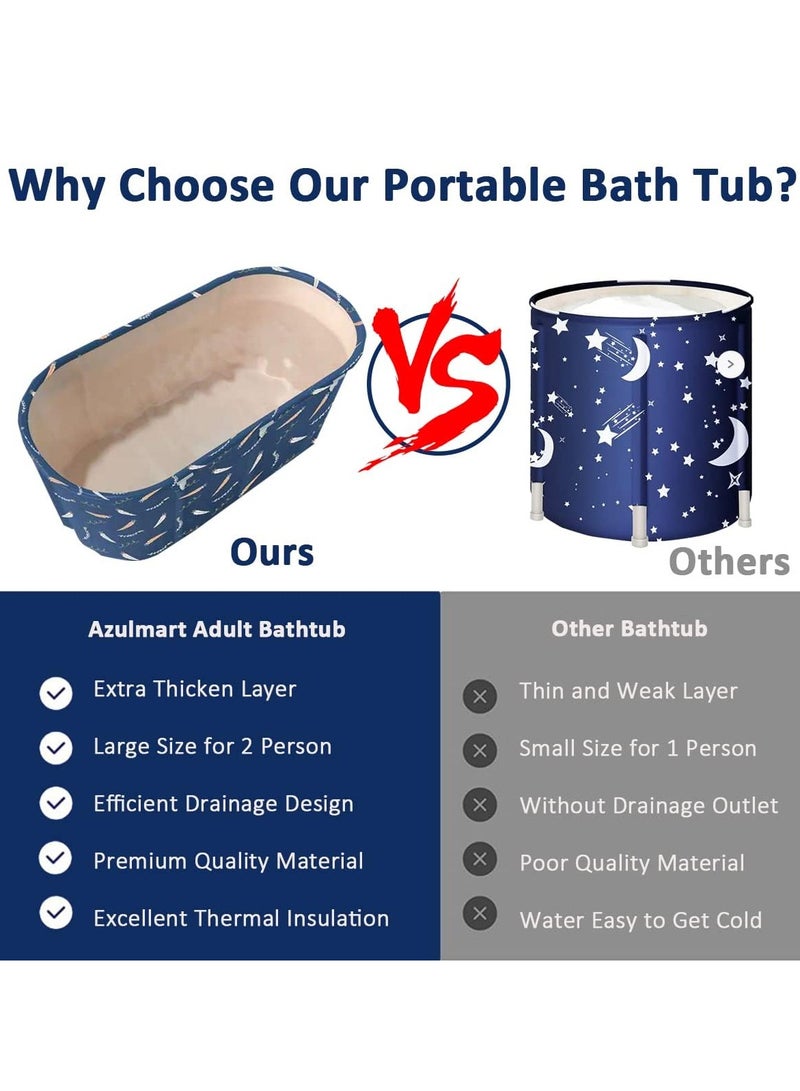 Why Choose Our Portable Bath Tub?

VS

Ours

Others

Azulmart Adult Bathtub

Extra Thicken Layer

Large Size for 2 Person

Efficient Drainage Design

Premium Quality Material

Excellent Thermal Insulation

Other Bathtub

Thin and Weak Layer

Small Size for 1 Person

Without Drainage Outlet

Poor Quality Material

Water Easy to Get Cold